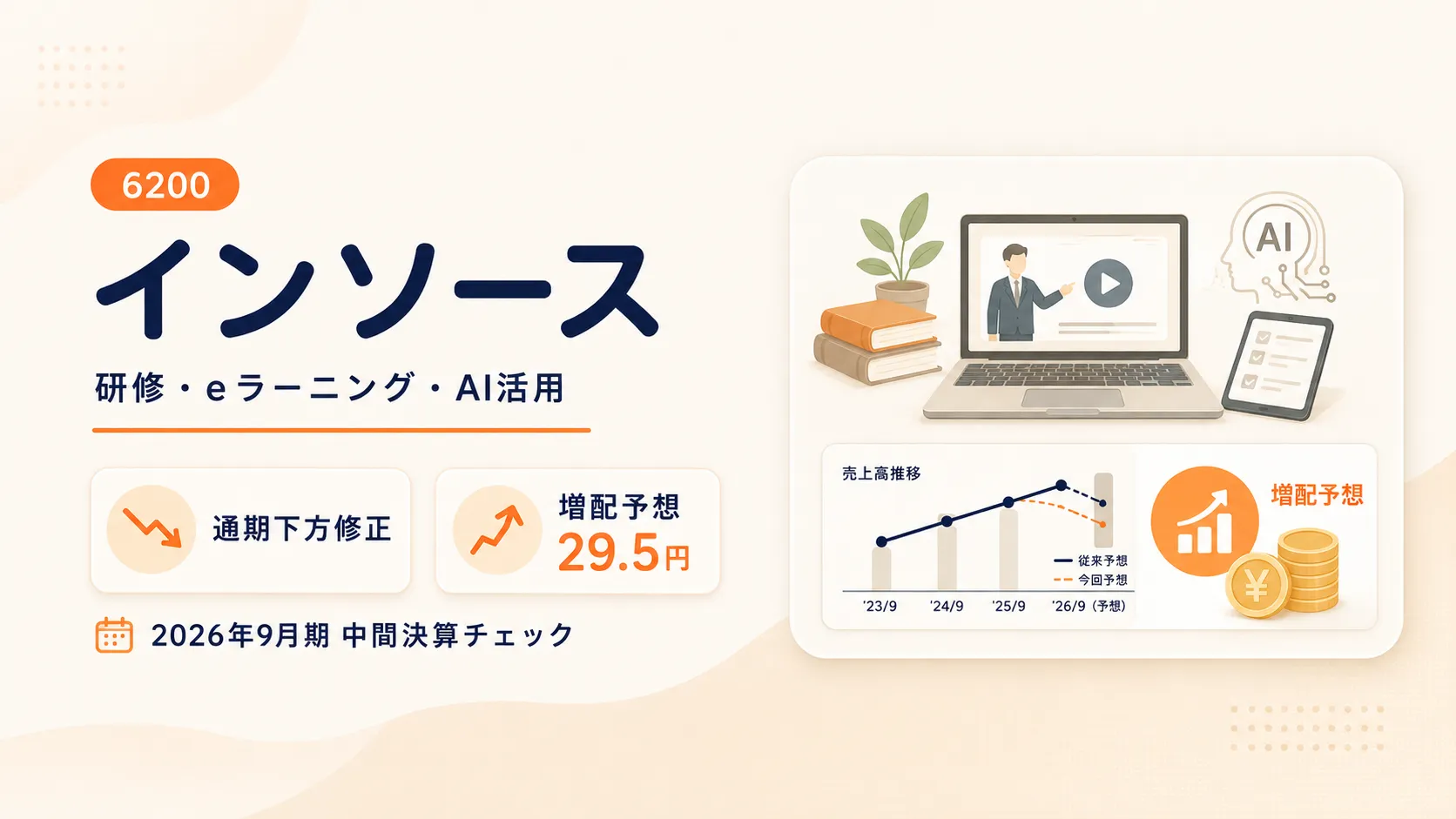 6200

インソース

研修・eラーニング・AI活用

通期下方修正

増配予想
29.5円

2026年9月期 中間決算チェック

AI

売上高推移

従来予想
今回予想

'23/9 '24/9 '25/9 '26/9（予想）

増配予想

¥